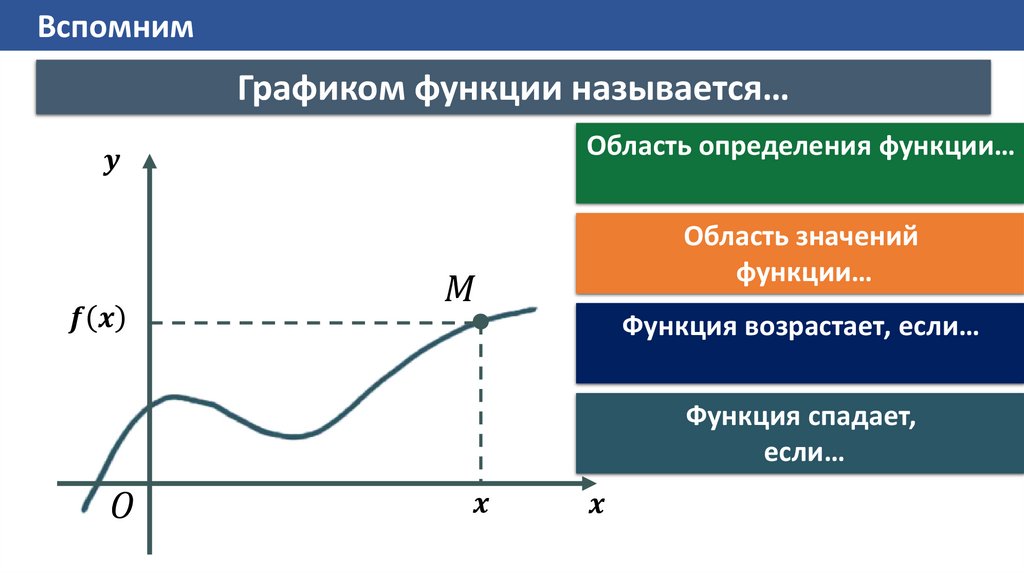 Вспомним

Графиком функции называется…

$y$

$M$

$f(x)$

$O$

$x$

$x$

Область определения функции…

Область значений функции…

Функция возрастает, если…

Функция спадает, если…